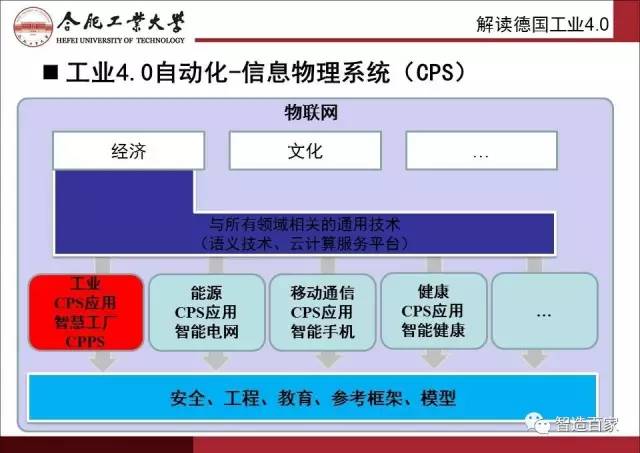 合肥工業大學
HEFEI UNIVERSITY OF TECHNOLOGY

解读德国工业4.0

■ 工业4.0自动化-信息物理系统（CPS）

物联网

经济

文化

…

与所有领域相关的通用技术
（语义技术、云计算服务平台）

工业
CPS应用
智慧工厂
CPPS

能源
CPS应用
智能电网

移动通信
CPS应用
智能手机

健康
CPS应用
智能健康

…

安全、工程、教育、参考框架、模型

智造百家